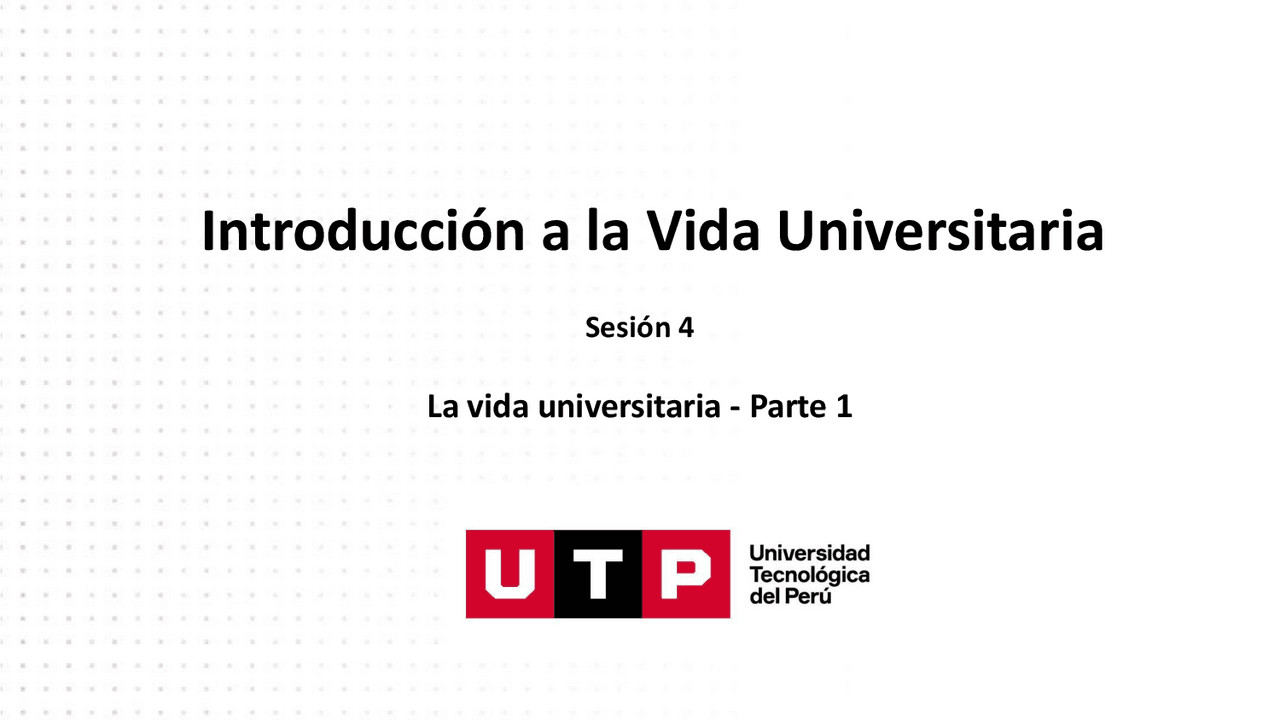 Introducción a la Vida Universitaria

Sesión 4

La vida universitaria - Parte 1

UTP Universidad Tecnológica del Perú